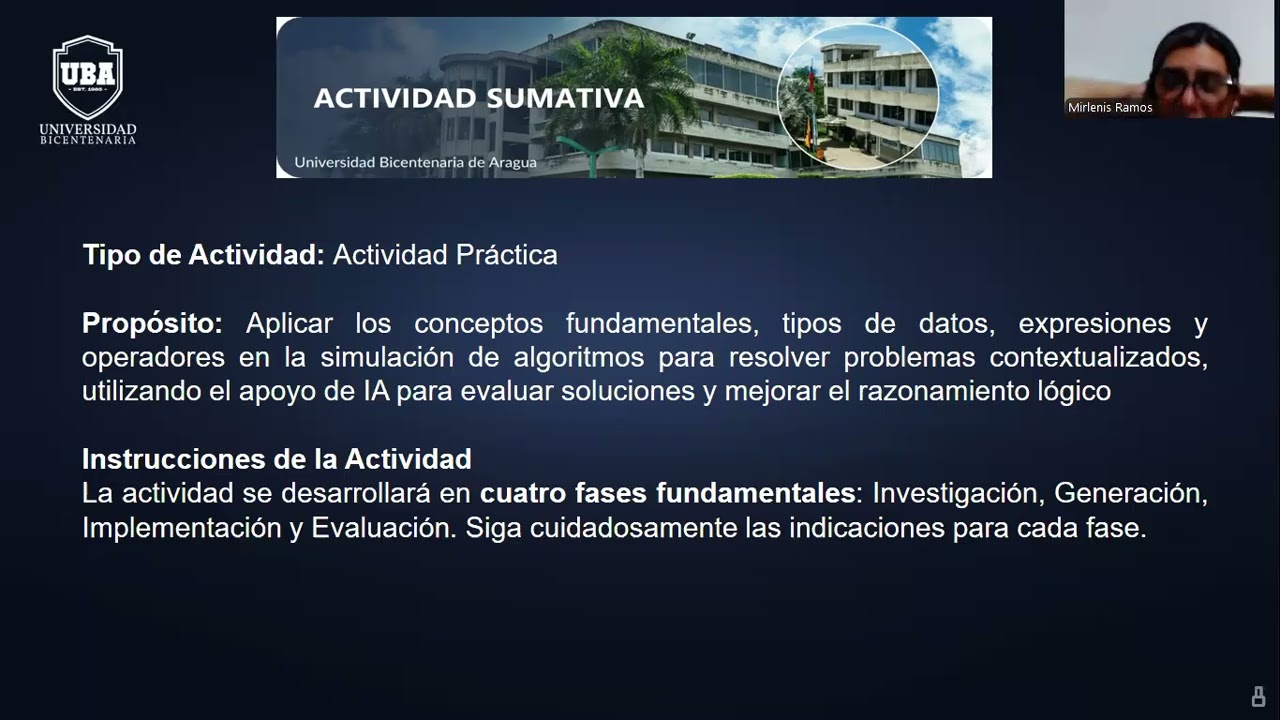 UBA
EST. 1986
UNIVERSIDAD BICENTENARIA

ACTIVIDAD SUMATIVA
Universidad Bicentenaria de Aragua

Mirlenis Ramos

Tipo de Actividad: Actividad Práctica

Propósito: Aplicar los conceptos fundamentales, tipos de datos, expresiones y operadores en la simulación de algoritmos para resolver problemas contextualizados, utilizando el apoyo de IA para evaluar soluciones y mejorar el razonamiento lógico

Instrucciones de la Actividad
La actividad se desarrollará en cuatro fases fundamentales: Investigación, Generación, Implementación y Evaluación. Siga cuidadosamente las indicaciones para cada fase.